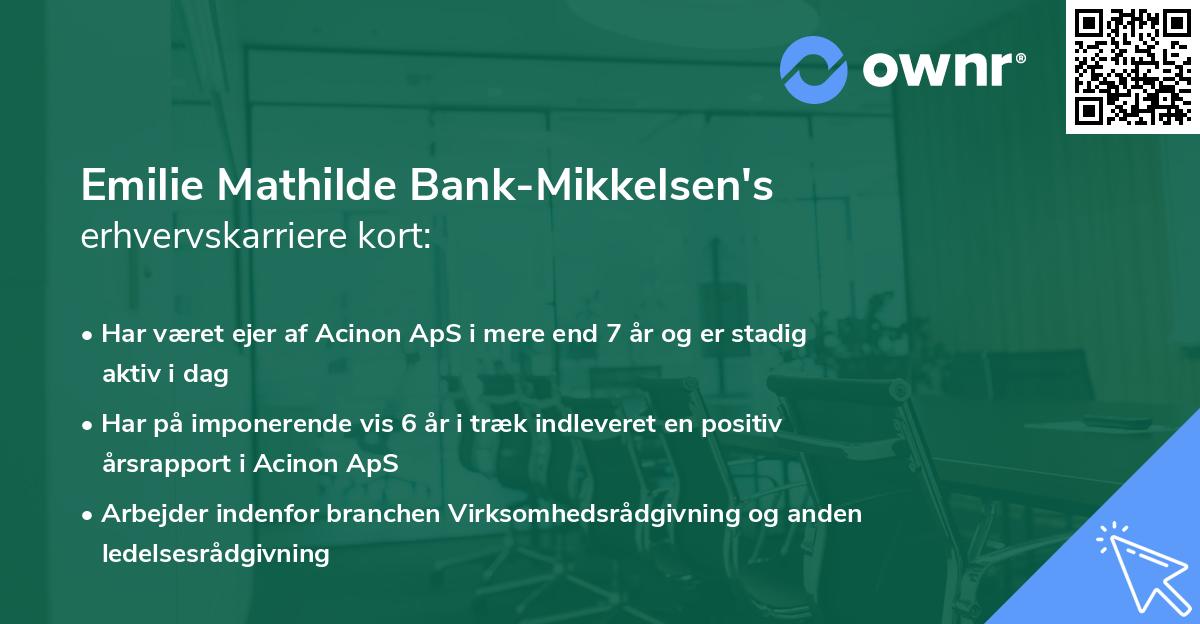 ownr®

Emilie Mathilde Bank-Mikkelsen's erhvervskarriere kort:

• Har været ejer af Acinon ApS i mere end 7 år og er stadig aktiv i dag
• Har på imponerende vis 6 år i træk indleveret en positiv årsrapport i Acinon ApS
• Arbejder indenfor branchen Virksomhedsrådgivning og anden ledelsesrådgivning